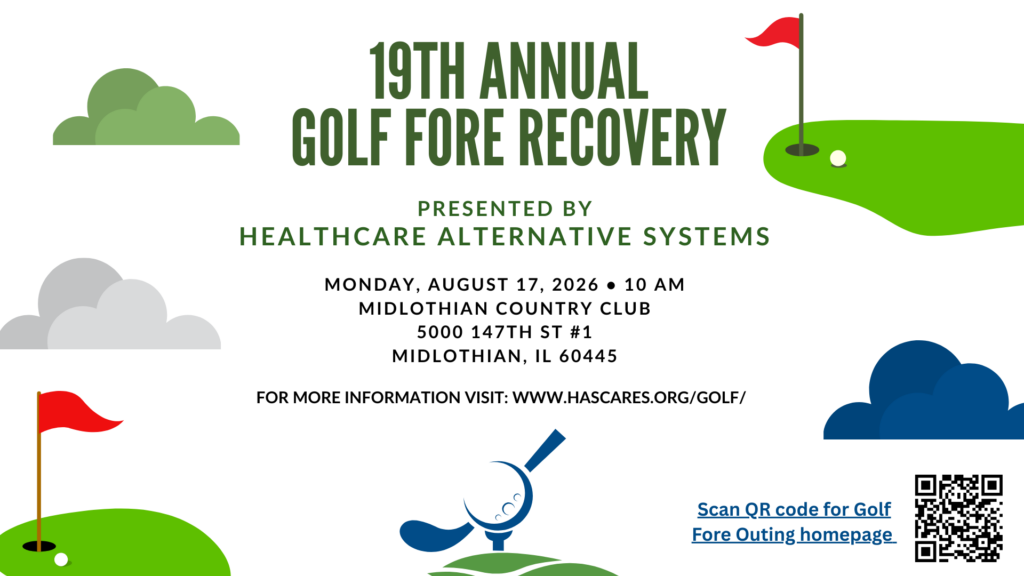 19TH ANNUAL
GOLF FORE RECOVERY

PRESENTED BY
HEALTHCARE ALTERNATIVE SYSTEMS

MONDAY, AUGUST 17, 2026 • 10 AM
MIDLOTHIAN COUNTRY CLUB
5000 147TH ST #1
MIDLOTHIAN, IL 60445

FOR MORE INFORMATION VISIT: WWW.HASCARES.ORG/GOLF/

Scan QR code for Golf Fore Outing homepage